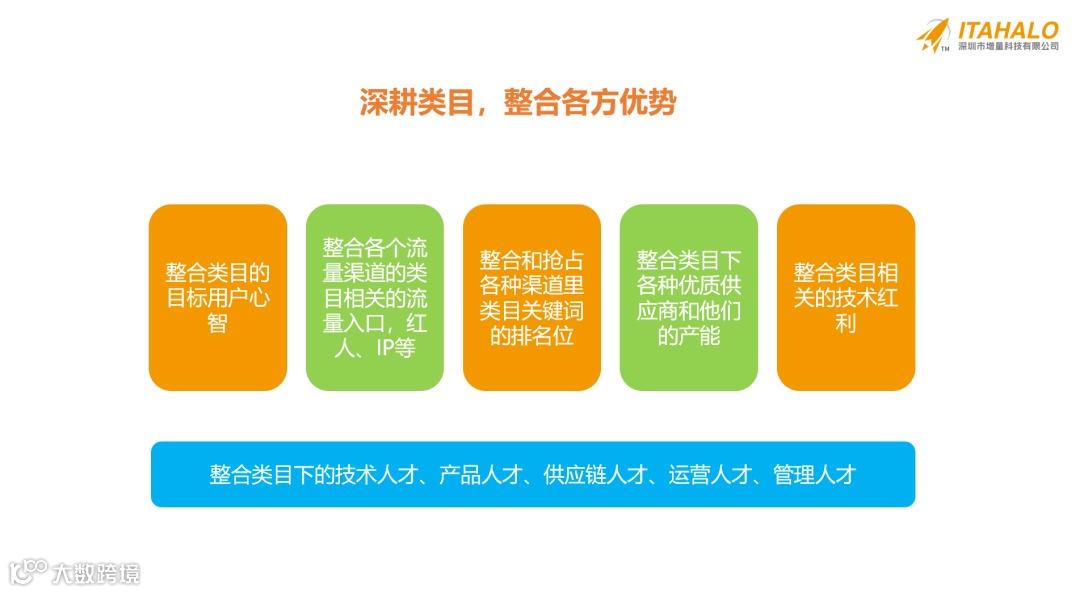 ITAHALO
TM 深圳市增量科技有限公司

深耕类目，整合各方优势

整合类目的目标用户心智

整合各个流量渠道的类目相关的流量入口，红人、IP等

整合和抢占各种渠道里类目关键词的排名位

整合类目下各种优质供应商和他们的产能

整合类目相关的技术红利

整合类目下的技术人才、产品人才、供应链人才、运营人才、管理人才

大数跨境